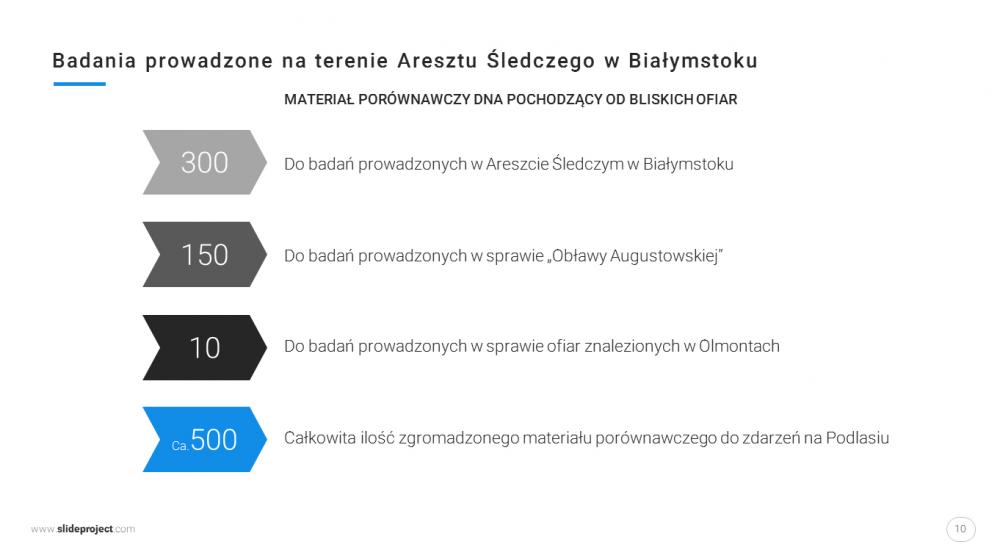 Badania prowadzone na terenie Aresztu Śledczego w Białymstoku

MATERIAŁ PORÓWNAWCZY DNA POCHODZĄCY OD BLISKICH OFIAR

300 Do badań prowadzonych w Areszcie Śledczym w Białymstoku

150 Do badań prowadzonych w sprawie „Obławy Augustowskiej"

10 Do badań prowadzonych w sprawie ofiar znalezionych w Olmontach

Ca. 500 Całkowita ilość zgromadzonego materiału porównawczego do zdarzeń na Podlasiu

www.slideproject.com

10